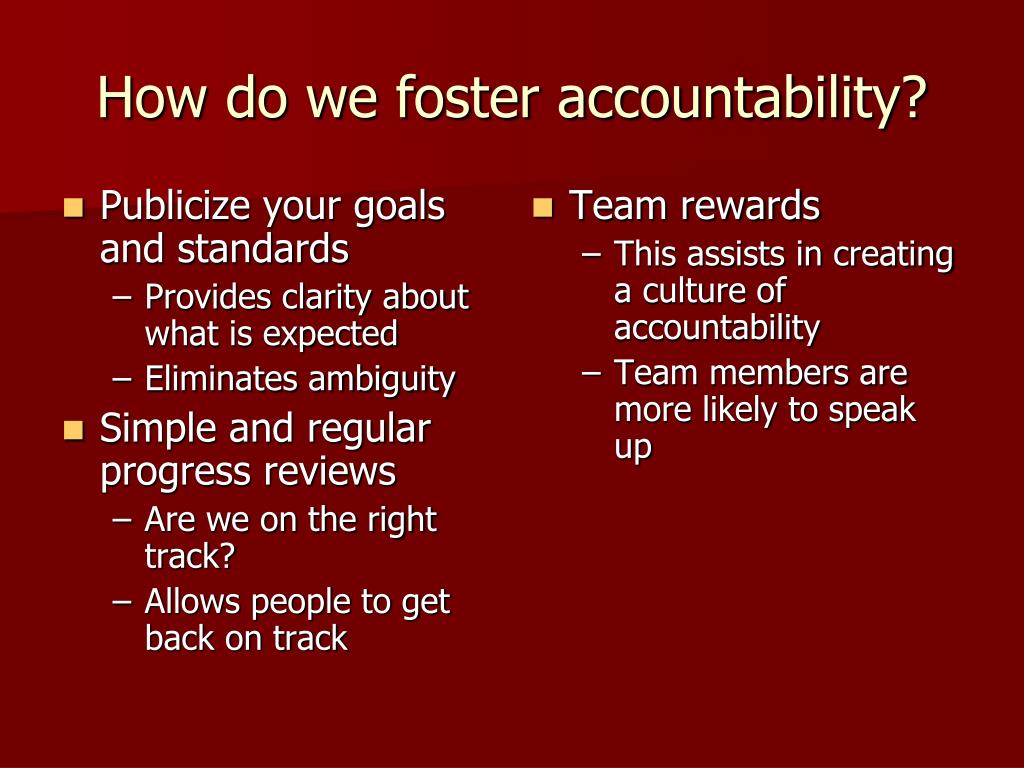 How do we foster accountability?

- Publicize your goals and standards
  – Provides clarity about what is expected
  – Eliminates ambiguity
- Simple and regular progress reviews
  – Are we on the right track?
  – Allows people to get back on track

- Team rewards
  – This assists in creating a culture of accountability
  – Team members are more likely to speak up